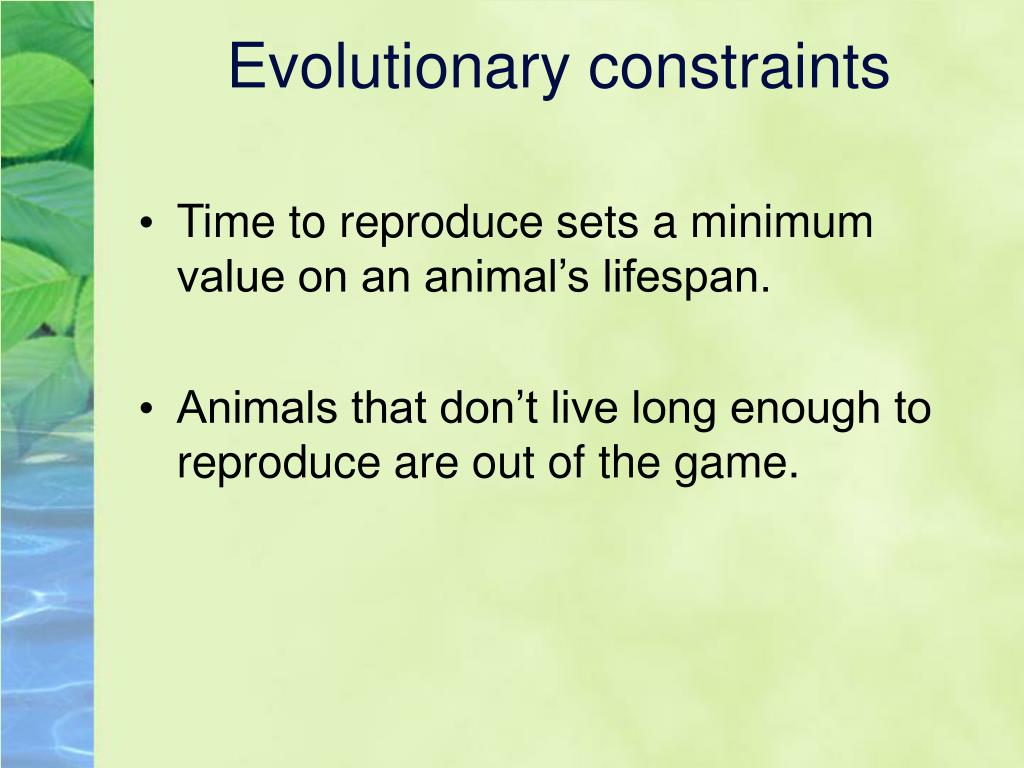 Evolutionary constraints

• Time to reproduce sets a minimum value on an animal’s lifespan.

• Animals that don’t live long enough to reproduce are out of the game.